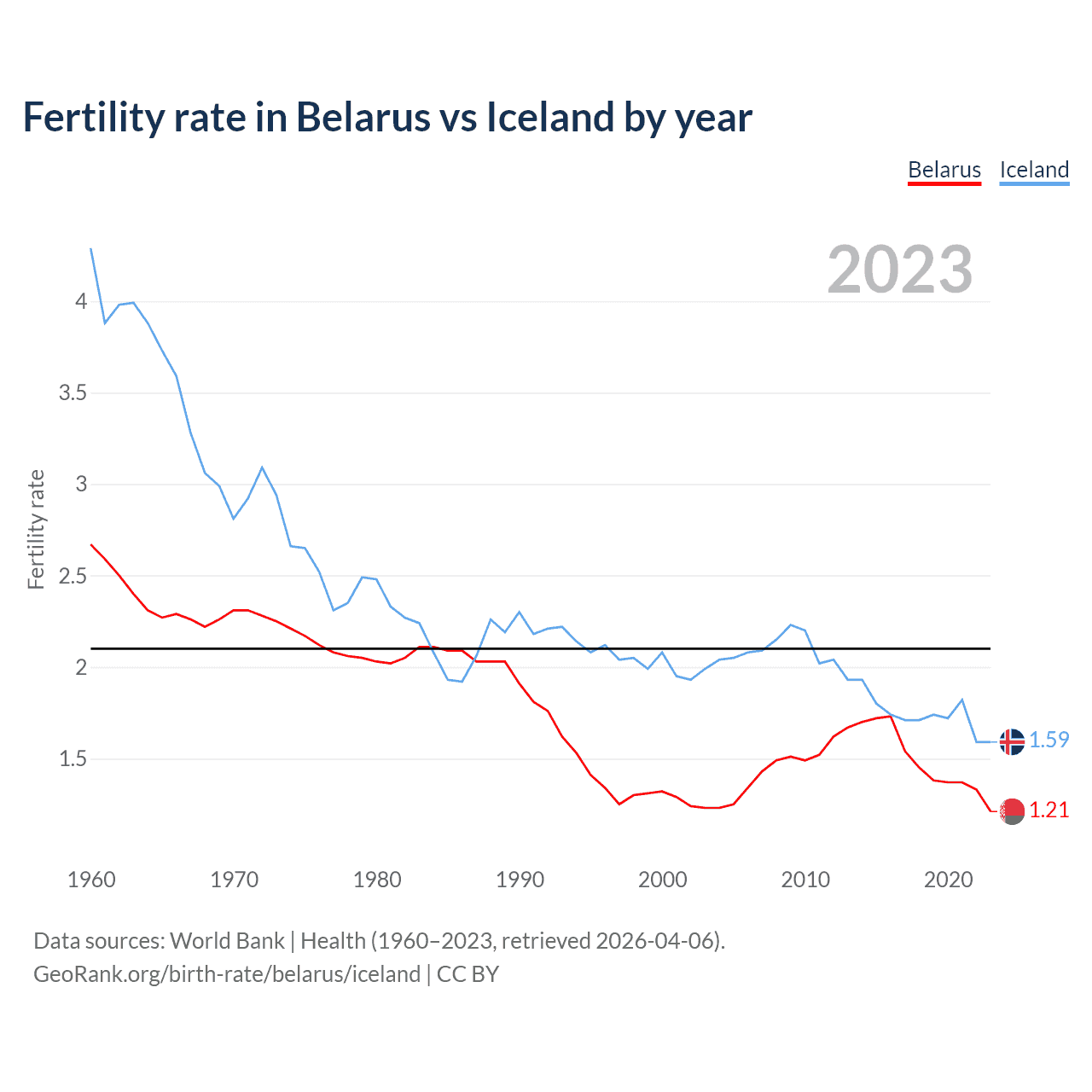 Fertility rate in Belarus vs Iceland by year

Belarus Iceland

2023

Fertility rate

4
3.5
3
2.5
2
1.5

1.59
1.21

1960 1970 1980 1990 2000 2010 2020

Data sources: World Bank | Health (1960–2023, retrieved 2026-04-06).
GeoRank.org/birth-rate/belarus/iceland | CC BY